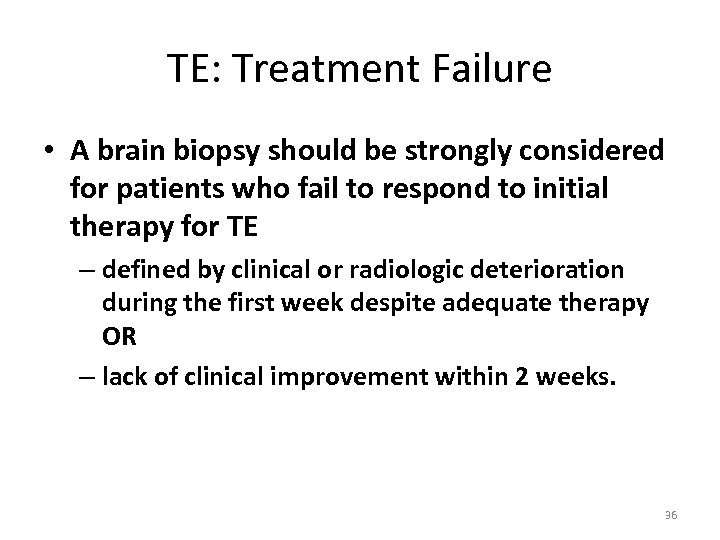 TE: Treatment Failure

• A brain biopsy should be strongly considered for patients who fail to respond to initial therapy for TE

– defined by clinical or radiologic deterioration during the first week despite adequate therapy OR

– lack of clinical improvement within 2 weeks.

36